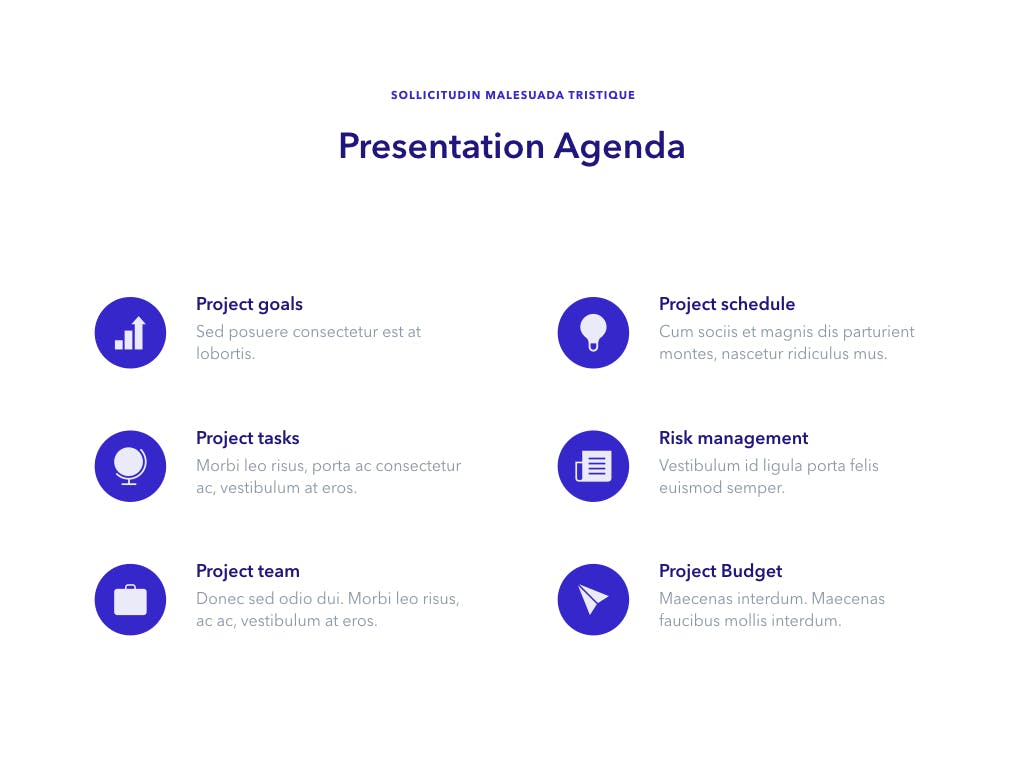 SOLLICITUDIN MALESUADA TRISTIQUE

Presentation Agenda

Project goals
Sed posuere consectetur est at lobortis.

Project tasks
Morbi leo risus, porta ac consectetur ac, vestibulum at eros.

Project team
Donec sed odio dui. Morbi leo risus, ac ac, vestibulum at eros.

Project schedule
Cum sociis et magnis dis parturient montes, nascetur ridiculus mus.

Risk management
Vestibulum id ligula porta felis euismod semper.

Project Budget
Maecenas interdum. Maecenas faucibus mollis interdum.